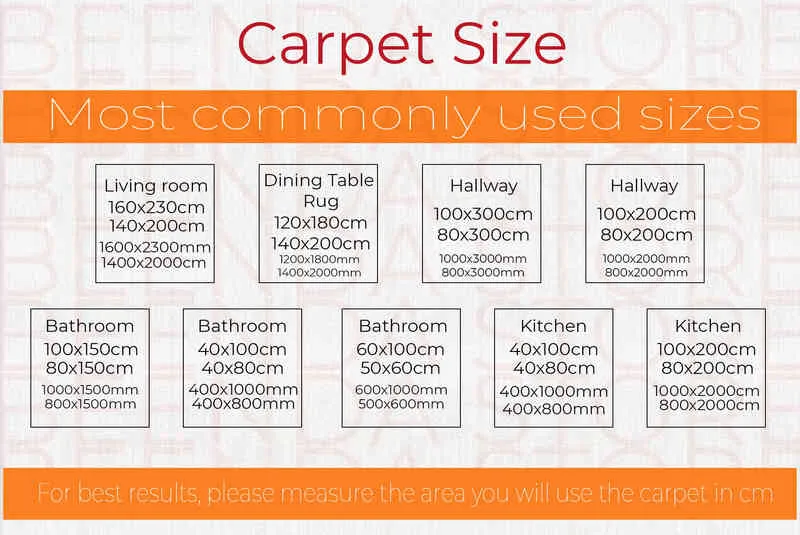 Carpet Size

Most commonly used sizes

Living room
160x230cm
140x200cm
1600x2300mm
1400x2000cm

Dining Table Rug
120x180cm
140x200cm
1200x1800mm
1400x2000mm

Hallway
100x300cm
80x300cm
1000x3000mm
800x3000mm

Hallway
100x200cm
80x200cm
1000x2000mm
800x2000mm

Bathroom
100x150cm
80x150cm
1000x1500mm
800x1500mm

Bathroom
40x100cm
40x80cm
400x1000mm
400x800mm

Bathroom
60x100cm
50x60cm
600x1000mm
500x600mm

Kitchen
40x100cm
40x80cm
400x1000mm
400x800mm

Kitchen
100x200cm
80x200cm
1000x2000cm
800x2000cm

For best results, please measure the area you will use the carpet in cm